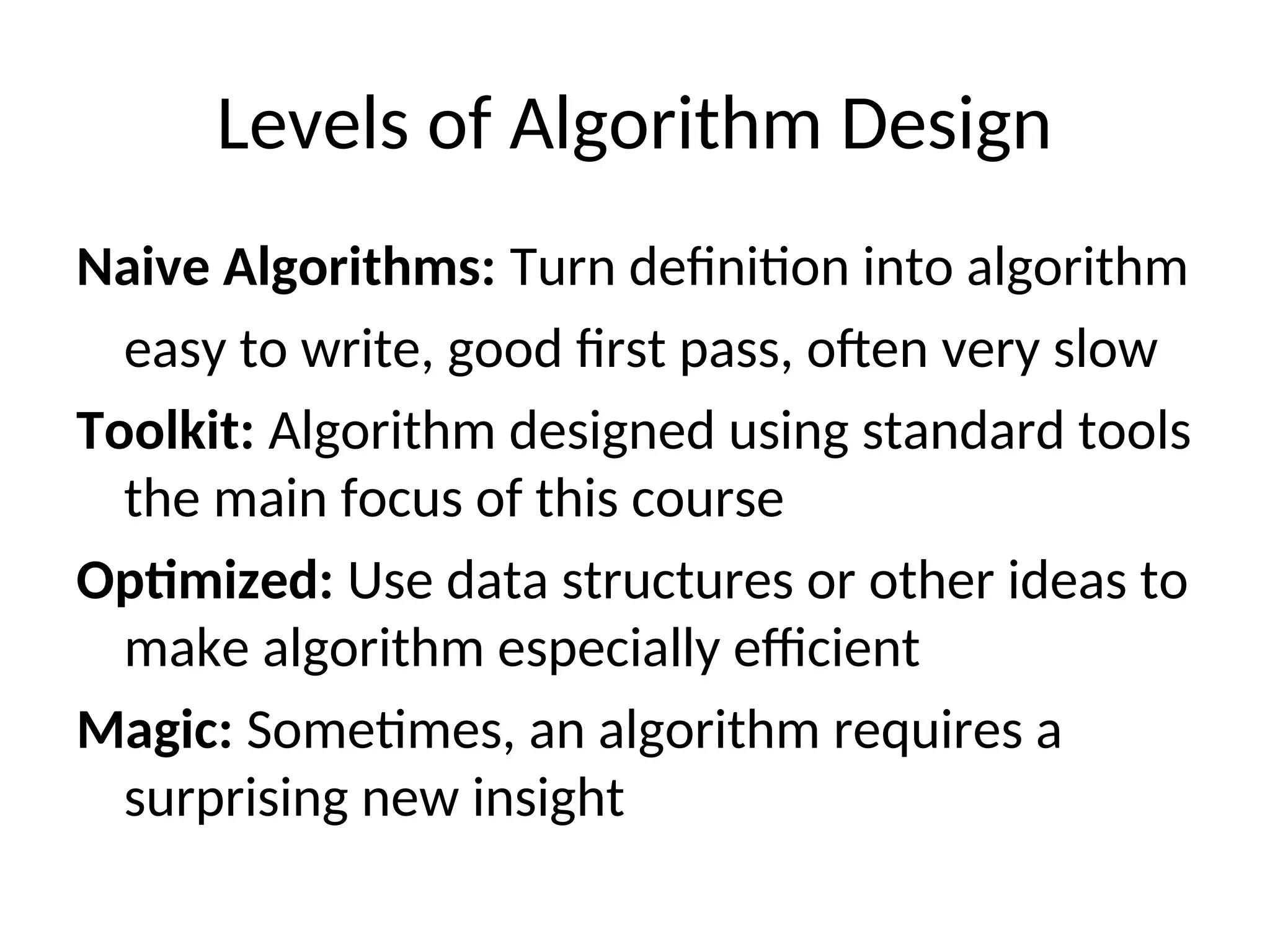 Levels of Algorithm Design

Naive Algorithms: Turn definition into algorithm
easy to write, good first pass, often very slow

Toolkit: Algorithm designed using standard tools
the main focus of this course

Optimized: Use data structures or other ideas to make algorithm especially efficient

Magic: Sometimes, an algorithm requires a surprising new insight